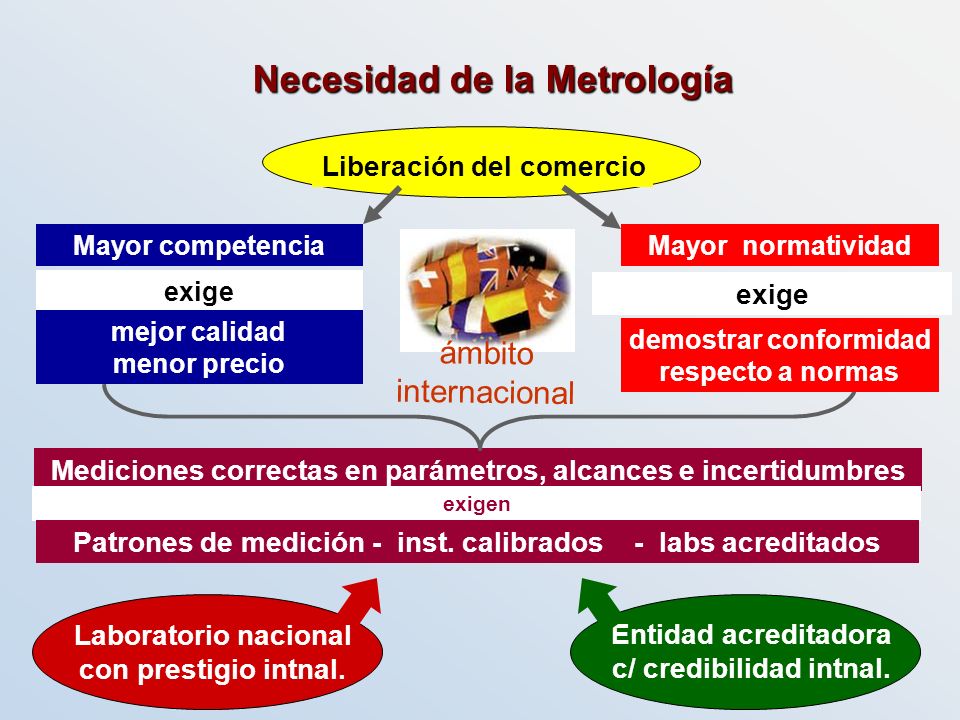 Necesidad de la Metrología

Liberación del comercio

Mayor competencia

exige

mejor calidad
menor precio

ámbito
internacional

Mayor normatividad

exige

demostrar conformidad
respecto a normas

Mediciones correctas en parámetros, alcances e incertidumbres

exigen

Patrones de medición - inst. calibrados - labs acreditados

Laboratorio nacional
con prestigio intnal.

Entidad acreditadora
c/ credibilidad intnal.